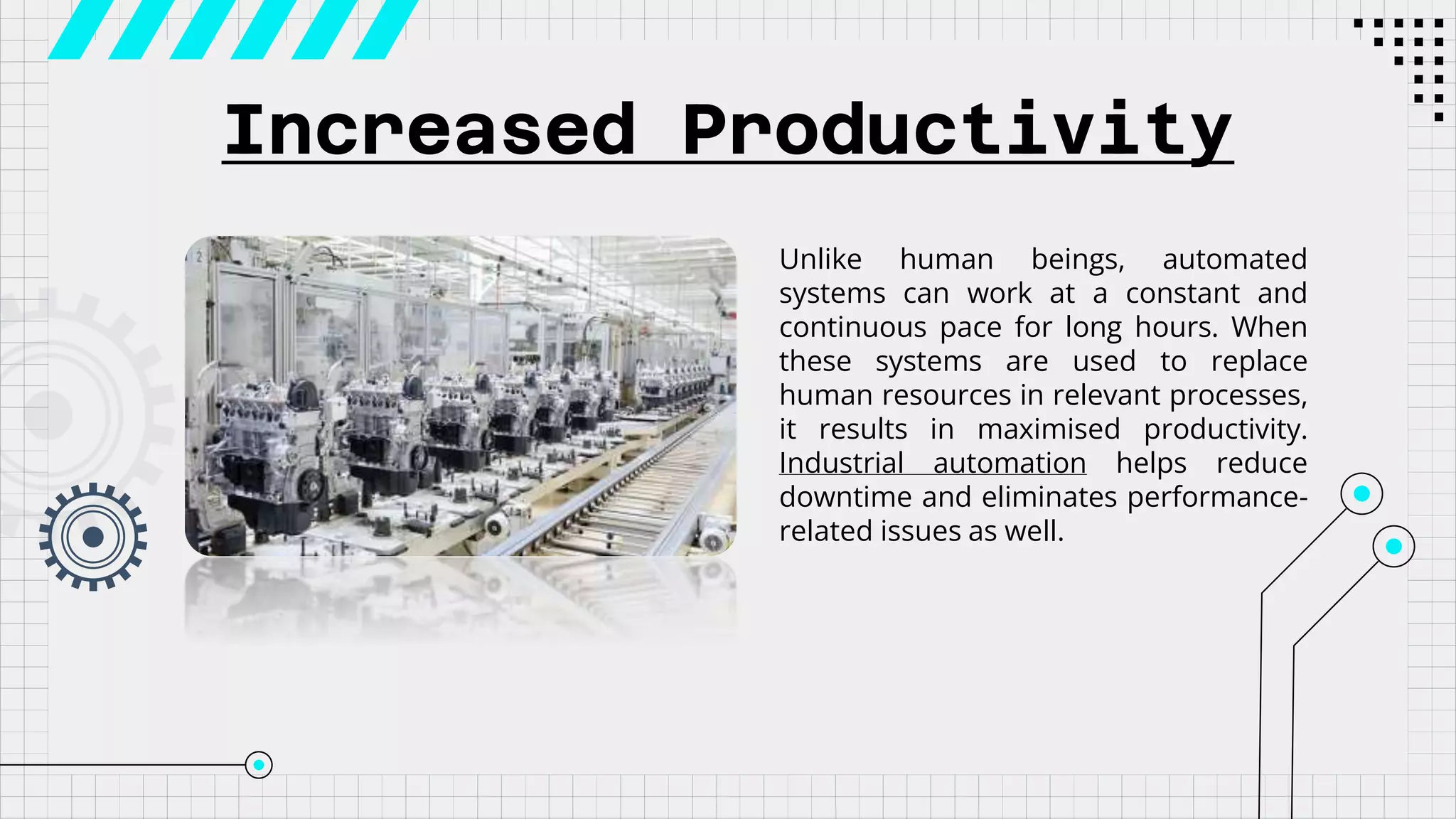 Increased Productivity

Unlike human beings, automated systems can work at a constant and continuous pace for long hours. When these systems are used to replace human resources in relevant processes, it results in maximised productivity. Industrial automation helps reduce downtime and eliminates performance-related issues as well.